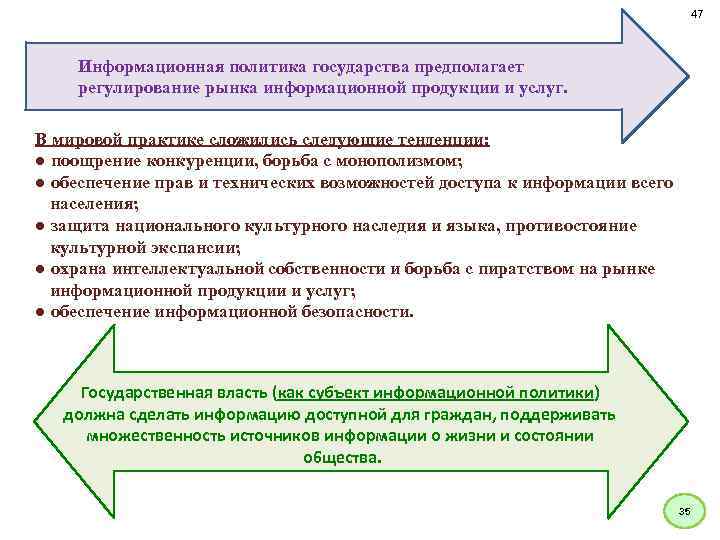 47

Информационная политика государства предполагает регулирование рынка информационной продукции и услуг.

В мировой практике сложились следующие тенденции:
● поощрение конкуренции, борьба с монополизмом;
● обеспечение прав и технических возможностей доступа к информации всего населения;
● защита национального культурного наследия и языка, противостояние культурной экспансии;
● охрана интеллектуальной собственности и борьба с пиратством на рынке информационной продукции и услуг;
● обеспечение информационной безопасности.

Государственная власть (как субъект информационной политики) должна сделать информацию доступной для граждан, поддерживать множественность источников информации о жизни и состоянии общества.

35